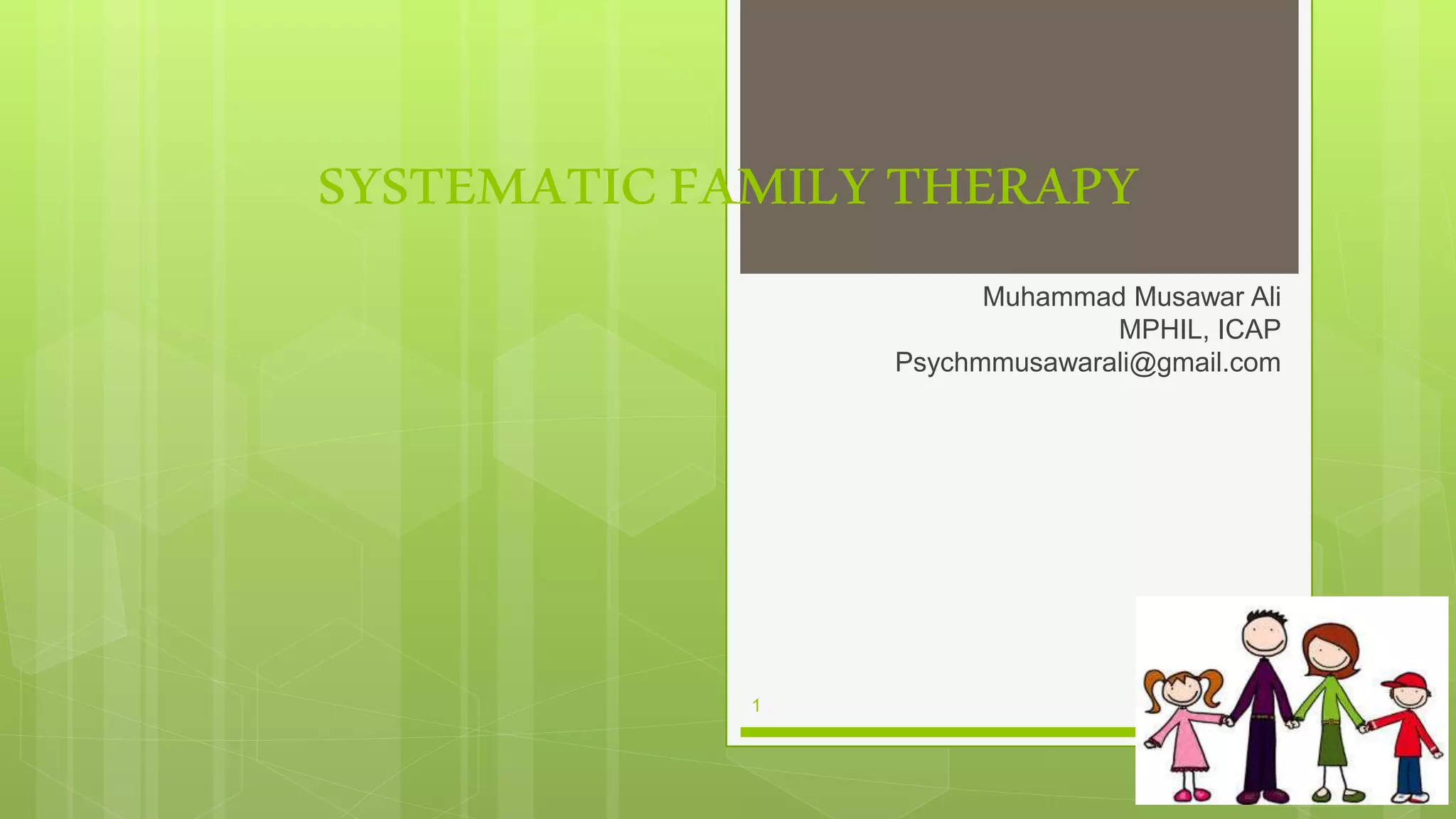 SYSTEMATIC FAMILY THERAPY

Muhammad Musawar Ali
MPHIL, ICAP
Psychmmusawarali@gmail.com

1